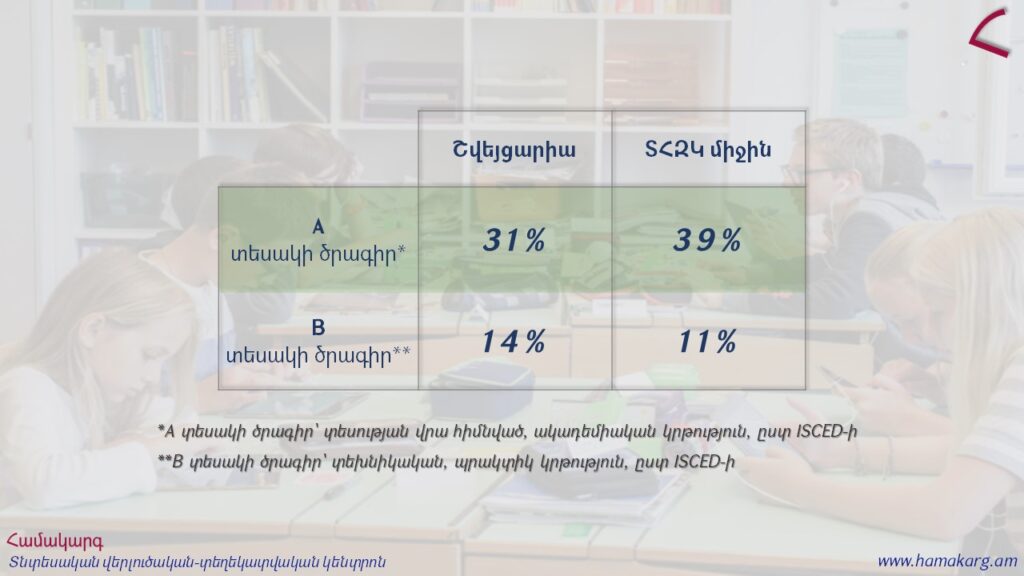 | | Շվեյցարիա | ՏՀԶԿ միջին |
|---|---|---|
| A տեսակի ծրագիր* | 31% | 39% |
| B տեսակի ծրագիր** | 14% | 11% |

*A տեսակի ծրագիր՝ տեսության վրա հիմնված, ակադեմիական կրթություն, ըստ ISCED-ի
**B տեսակի ծրագիր՝ տեխնիկական, պրակտիկ կրթություն, ըստ ISCED-ի

Համակարգ
Տնտեսական վերլուծական-տեղեկատվական կենտրոն

www.hamakarg.am